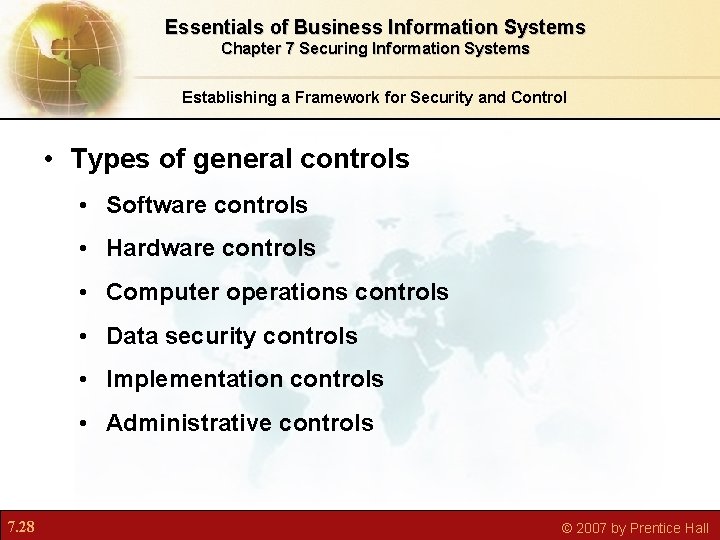 Essentials of Business Information Systems
Chapter 7 Securing Information Systems

Establishing a Framework for Security and Control

• Types of general controls
• Software controls
• Hardware controls
• Computer operations controls
• Data security controls
• Implementation controls
• Administrative controls

7.28

© 2007 by Prentice Hall